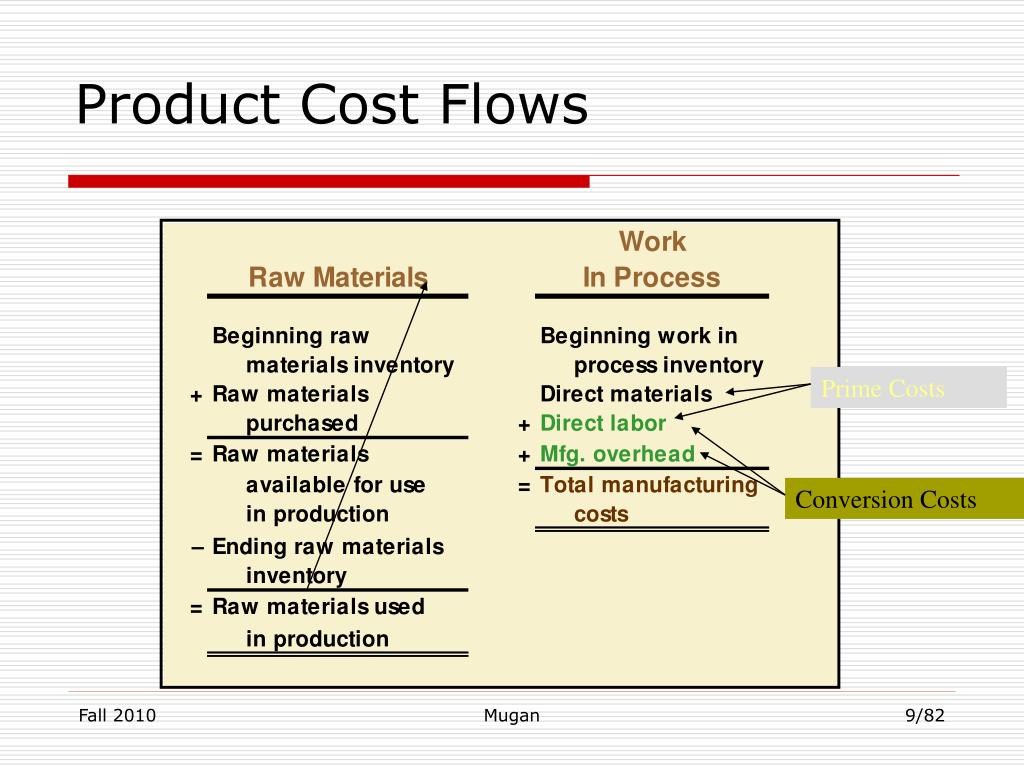 Product Cost Flows

Raw Materials

Beginning raw materials inventory
+ Raw materials purchased
= Raw materials available for use in production
– Ending raw materials inventory
= Raw materials used in production

Work In Process

Beginning work in process inventory
Direct materials
+ Direct labor
+ Mfg. overhead
= Total manufacturing costs

Prime Costs

Conversion Costs

Fall 2010

Mugan

9/82